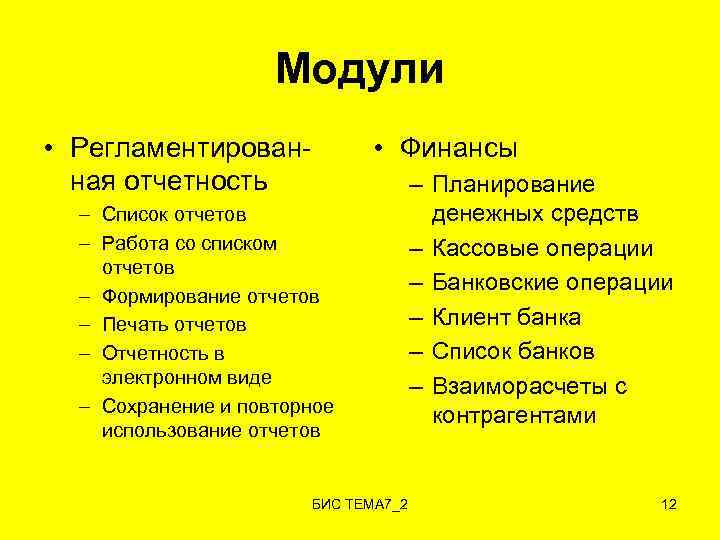 Модули

• Регламентированная отчетность
– Список отчетов
– Работа со списком отчетов
– Формирование отчетов
– Печать отчетов
– Отчетность в электронном виде
– Сохранение и повторное использование отчетов

• Финансы
– Планирование денежных средств
– Кассовые операции
– Банковские операции
– Клиент банка
– Список банков
– Взаиморасчеты с контрагентами

БИС ТЕМА7_2

12